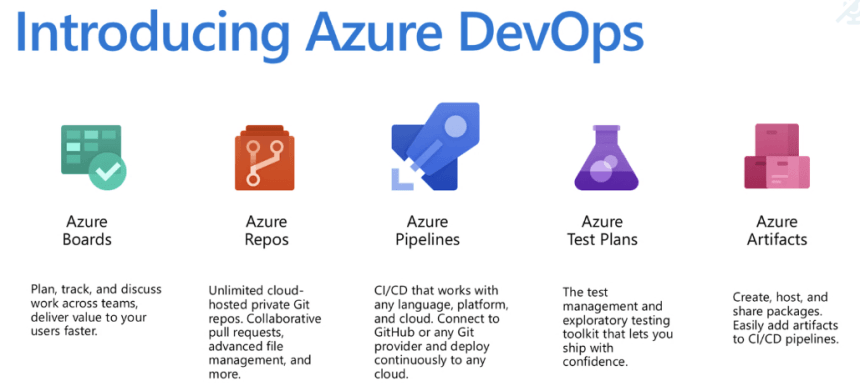 Introducing Azure DevOps

Azure Boards

Plan, track, and discuss work across teams, deliver value to your users faster.

Azure Repos

Unlimited cloud-hosted private Git repos. Collaborative pull requests, advanced file management, and more.

Azure Pipelines

CI/CD that works with any language, platform, and cloud. Connect to GitHub or any Git provider and deploy continuously to any cloud.

Azure Test Plans

The test management and exploratory testing toolkit that lets you ship with confidence.

Azure Artifacts

Create, host, and share packages. Easily add artifacts to CI/CD pipelines.